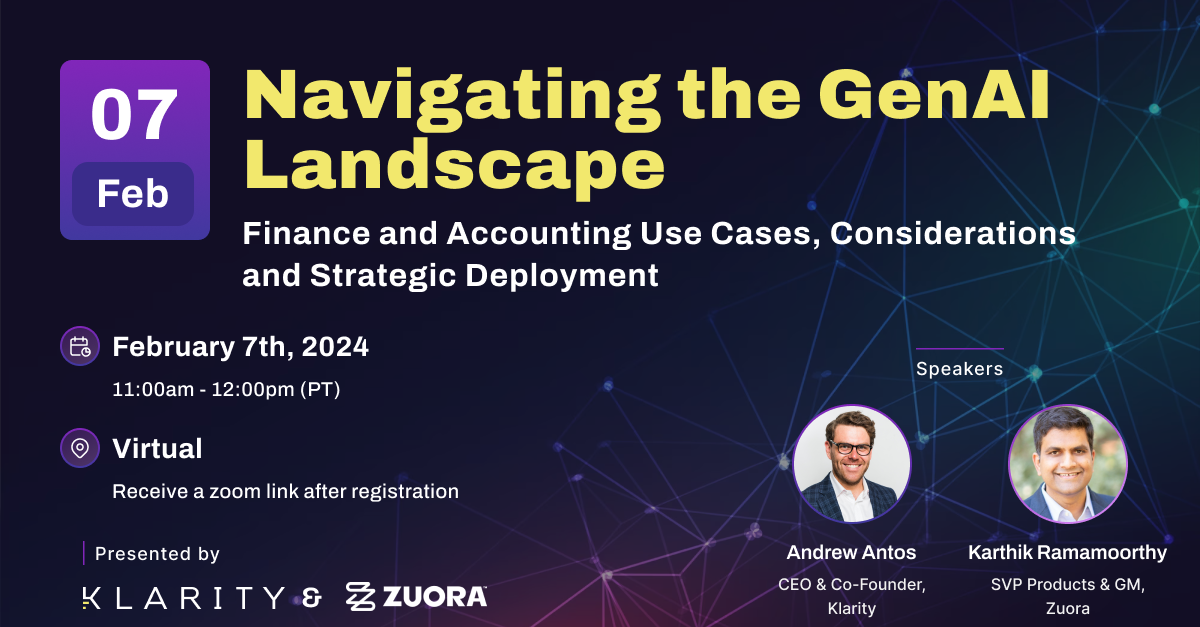 07
Feb

Navigating the GenAI Landscape

Finance and Accounting Use Cases, Considerations and Strategic Deployment

February 7th, 2024
11:00am - 12:00pm (PT)

Virtual
Receive a zoom link after registration

Presented by
KLARITY & ZUORA

Speakers

Andrew Antos
CEO & Co-Founder, Klarity

Karthik Ramamoorthy
SVP Products & GM, Zuora